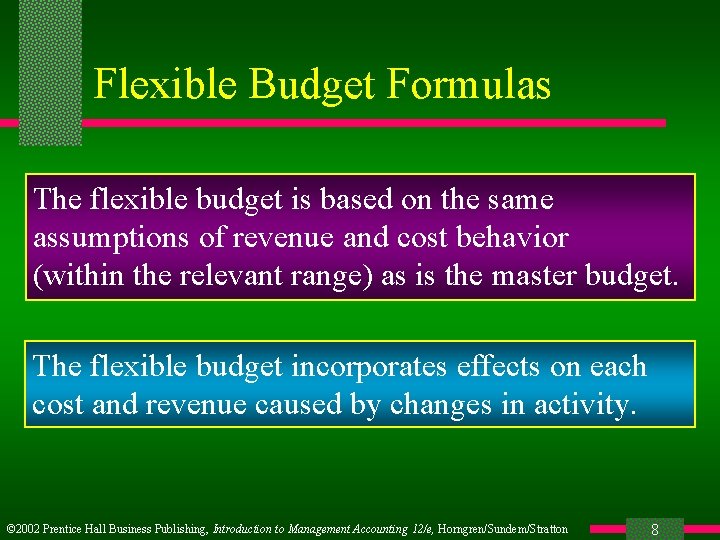 Flexible Budget Formulas

The flexible budget is based on the same assumptions of revenue and cost behavior (within the relevant range) as is the master budget.

The flexible budget incorporates effects on each cost and revenue caused by changes in activity.

©2002 Prentice Hall Business Publishing, Introduction to Management Accounting 12/e, Horngren/Sundem/Stratton

8